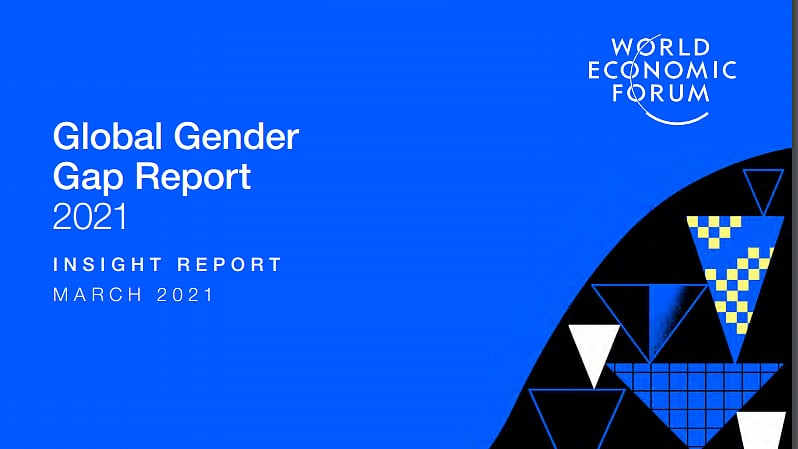 WORLD
ECONOMIC
FORUM

Global Gender Gap Report
2021

INSIGHT REPORT
MARCH 2021